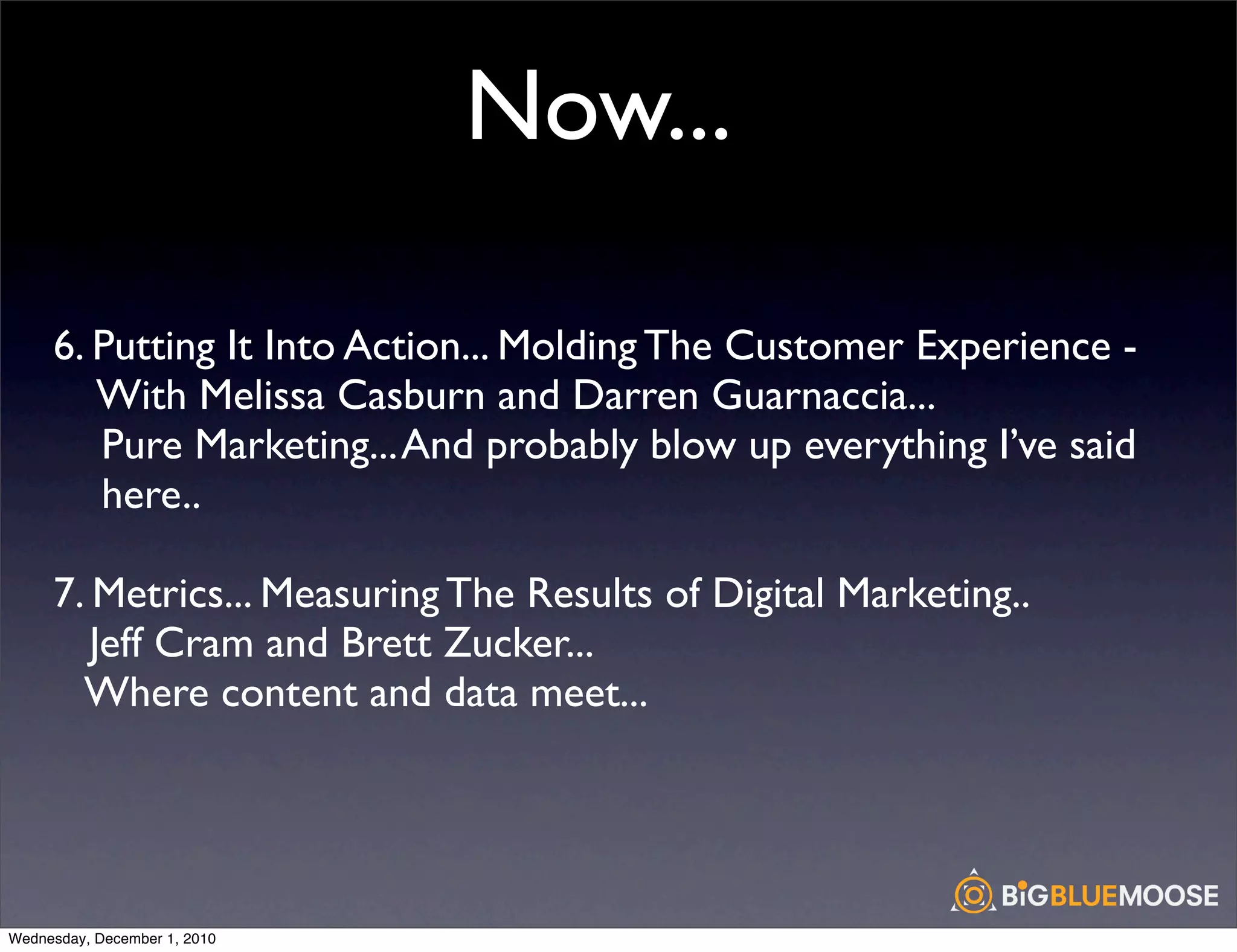 Now...

6. Putting It Into Action... Molding The Customer Experience - With Melissa Casburn and Darren Guarnaccia... Pure Marketing... And probably blow up everything I've said here..

7. Metrics... Measuring The Results of Digital Marketing.. Jeff Cram and Brett Zucker... Where content and data meet...

BiGBLUEMOOSE

Wednesday, December 1, 2010